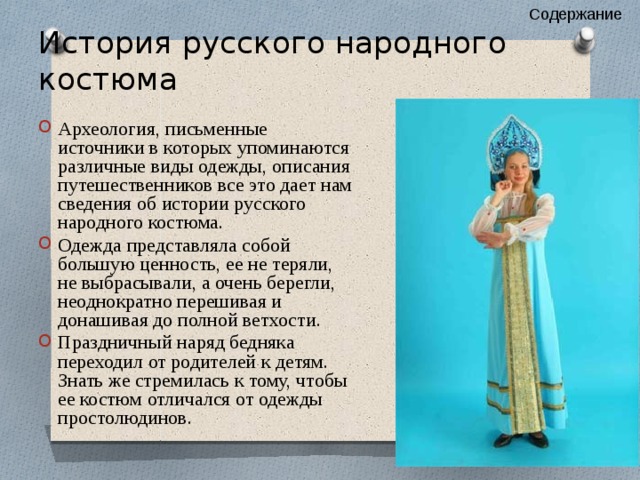 Содержание

История русского народного костюма

Археология, письменные источники в которых упоминаются различные виды одежды, описания путешественников все это дает нам сведения об истории русского народного костюма.

Одежда представляла собой большую ценность, ее не теряли, не выбрасывали, а очень берегли, неоднократно перешивая и донашивая до полной ветхости.

Праздничный наряд бедняка переходил от родителей к детям. Знать же стремилась к тому, чтобы ее костюм отличался от одежды простолюдинов.